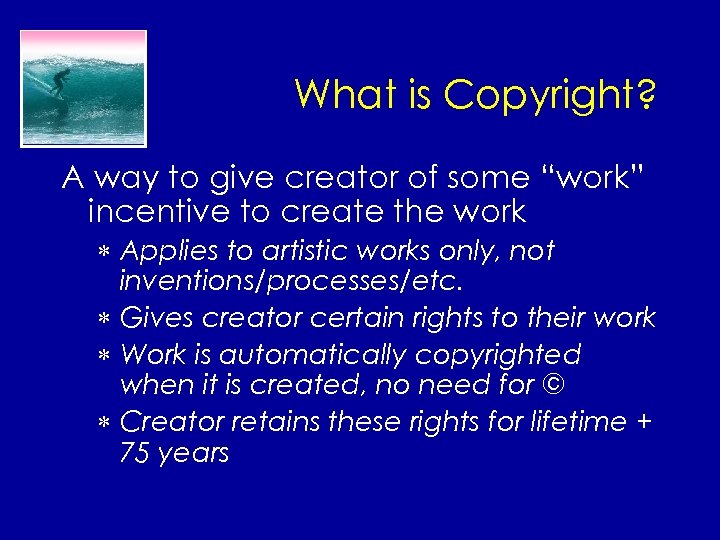 What is Copyright?

A way to give creator of some “work” incentive to create the work

* Applies to artistic works only, not inventions/processes/etc.
* Gives creator certain rights to their work
* Work is automatically copyrighted when it is created, no need for ©
* Creator retains these rights for lifetime + 75 years